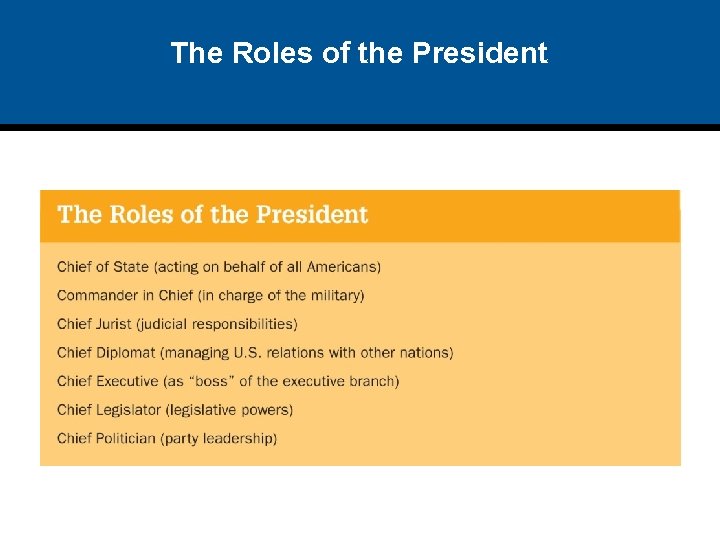 The Roles of the President

The Roles of the President

Chief of State (acting on behalf of all Americans)

Commander in Chief (in charge of the military)

Chief Jurist (judicial responsibilities)

Chief Diplomat (managing U.S. relations with other nations)

Chief Executive (as "boss" of the executive branch)

Chief Legislator (legislative powers)

Chief Politician (party leadership)